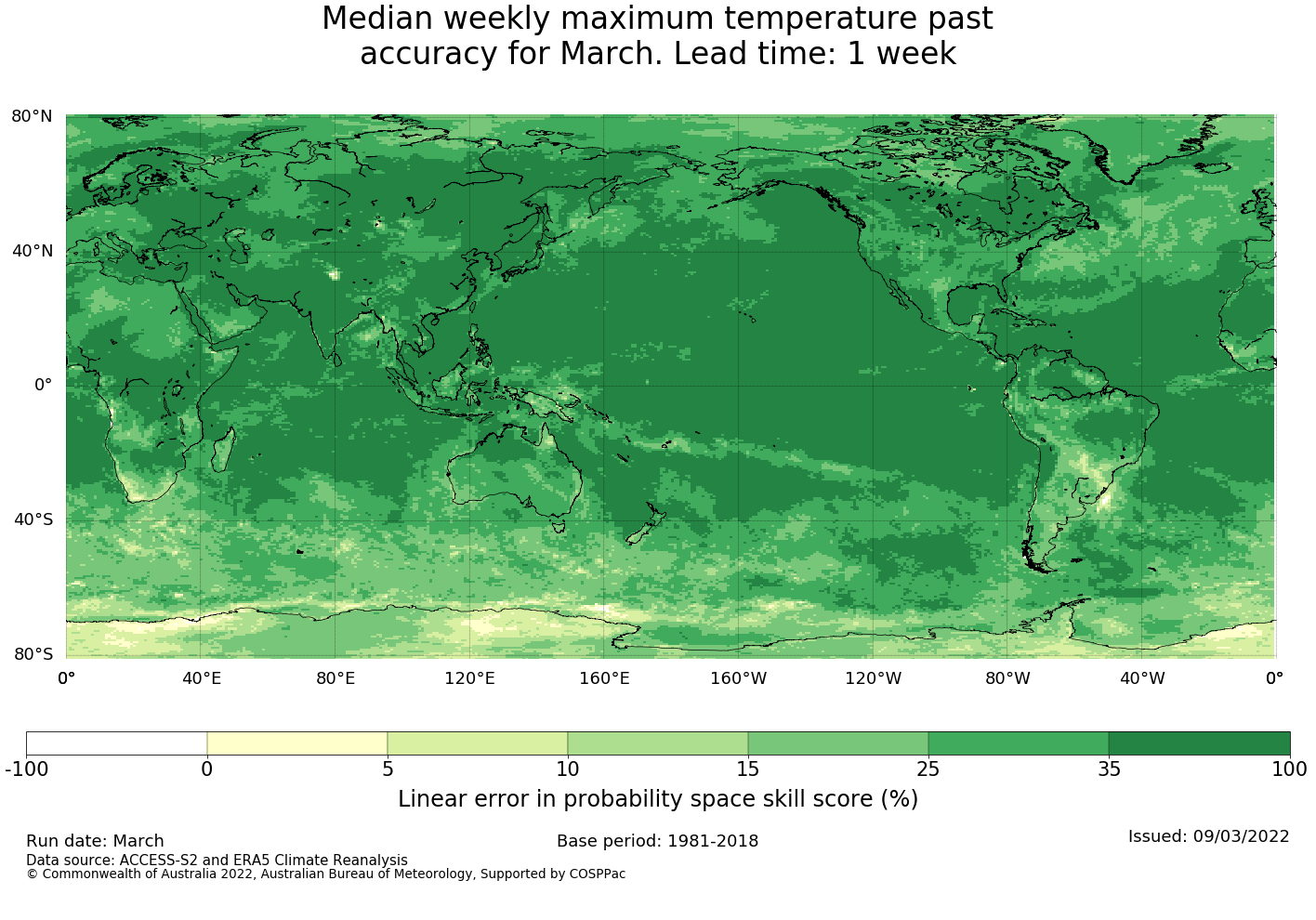 Median weekly maximum temperature past accuracy for March. Lead time: 1 week

80°N
40°N
0°
40°S
80°S

0° 40°E 80°E 120°E 160°E 160°W 120°W 80°W 40°W 0°

-100 0 5 10 15 25 35 100

Linear error in probability space skill score (%)

Run date: March
Base period: 1981-2018
Issued: 09/03/2022
Data source: ACCESS-S2 and ERA5 Climate Reanalysis
© Commonwealth of Australia 2022, Australian Bureau of Meteorology, Supported by COSPPac